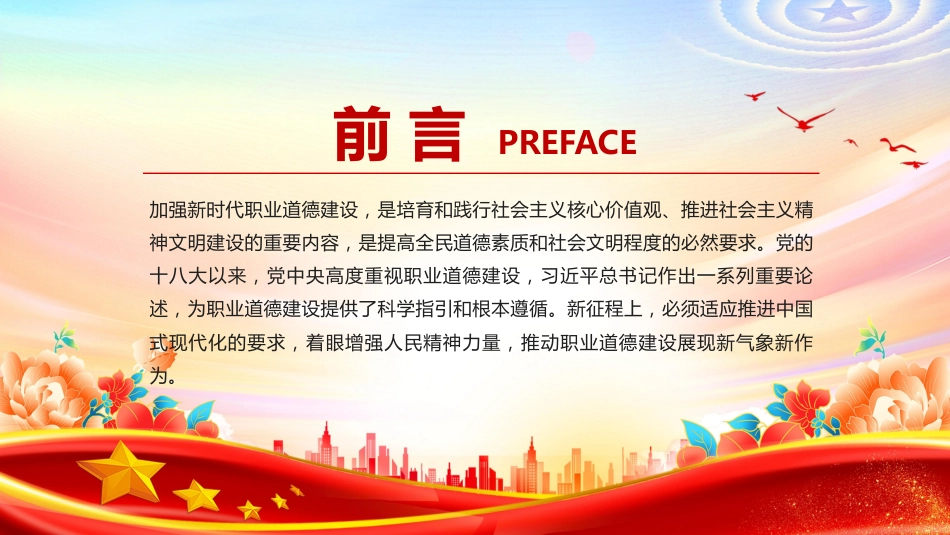 前言 PREFACE

加强新时代职业道德建设，是培育和践行社会主义核心价值观、推进社会主义精神文明建设的重要内容，是提高全民道德素质和社会文明程度的必然要求。党的十八大以来，党中央高度重视职业道德建设，习近平总书记作出一系列重要论述，为职业道德建设提供了科学指引和根本遵循。新征程上，必须适应推进中国式现代化的要求，着眼增强人民精神力量，推动职业道德建设展现新气象新作为。